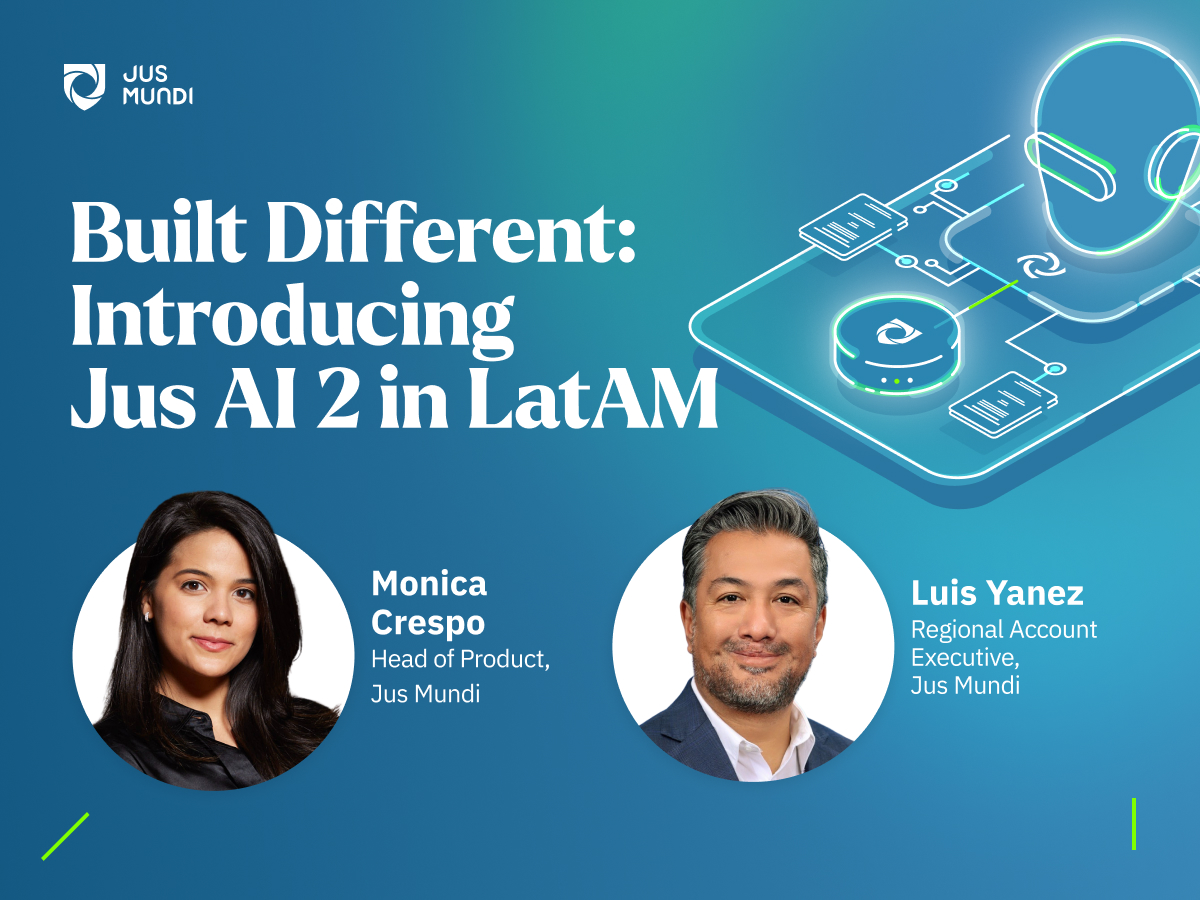 JUS MUNDI

Built Different: Introducing Jus AI 2 in LatAM

Monica Crespo
Head of Product, Jus Mundi

Luis Yanez
Regional Account Executive, Jus Mundi